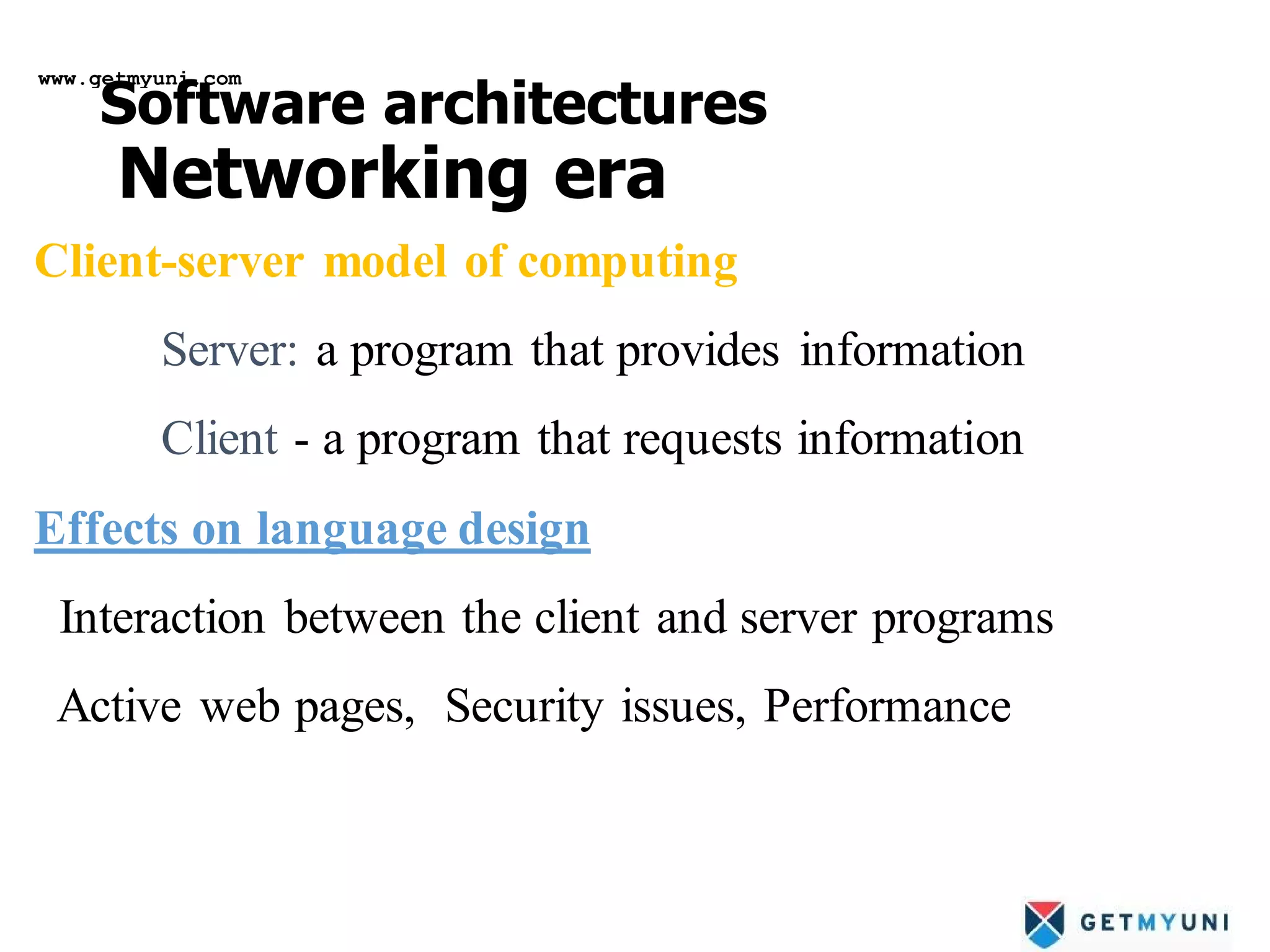 www.getmyuni.com

Software architectures
Networking era

Client-server model of computing

Server: a program that provides information

Client - a program that requests information

Effects on language design

Interaction between the client and server programs

Active web pages, Security issues, Performance

GETMYUNI